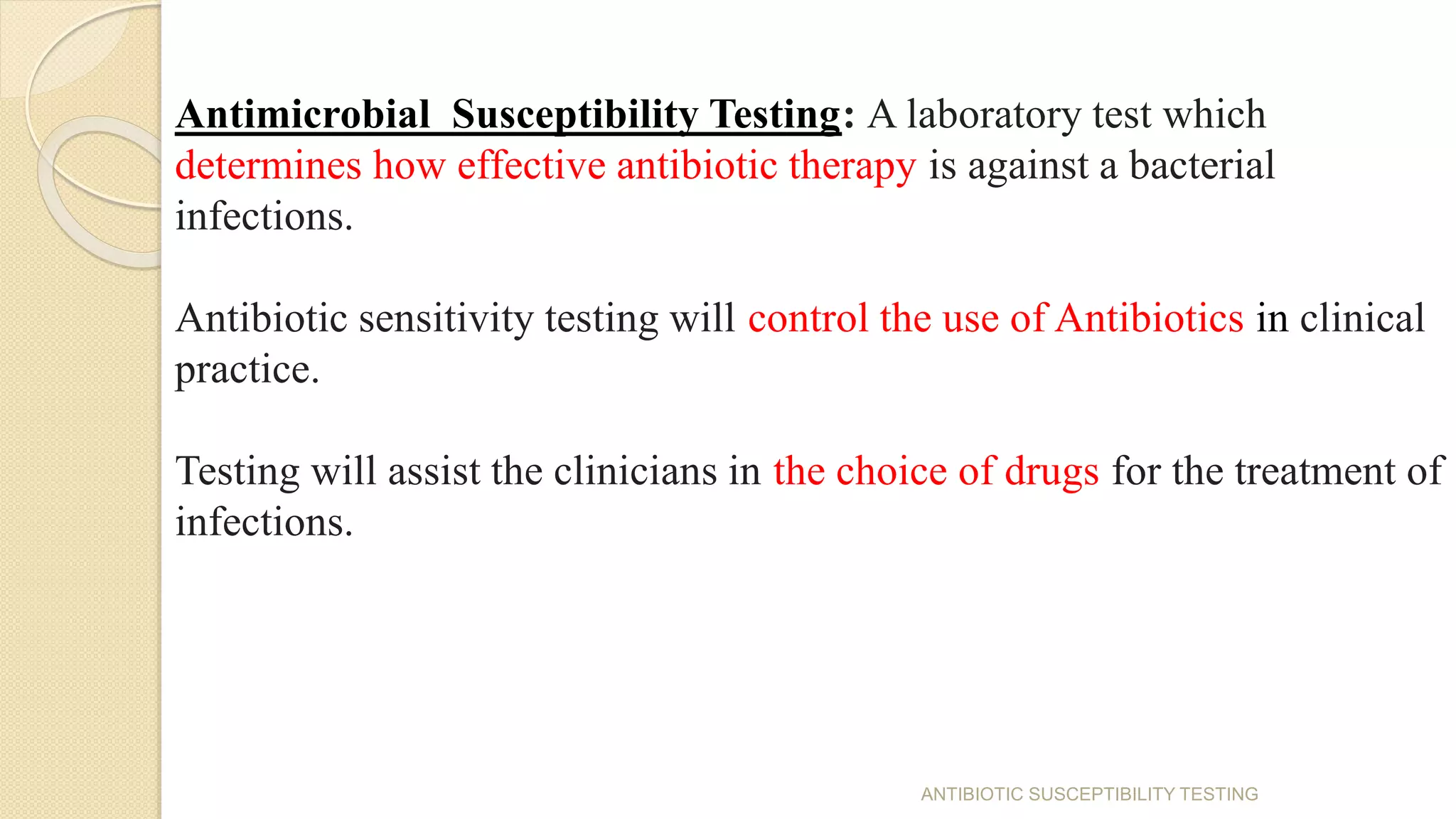 Antimicrobial Susceptibility Testing: A laboratory test which determines how effective antibiotic therapy is against a bacterial infections.

Antibiotic sensitivity testing will control the use of Antibiotics in clinical practice.

Testing will assist the clinicians in the choice of drugs for the treatment of infections.

ANTIBIOTIC SUSCEPTIBILITY TESTING